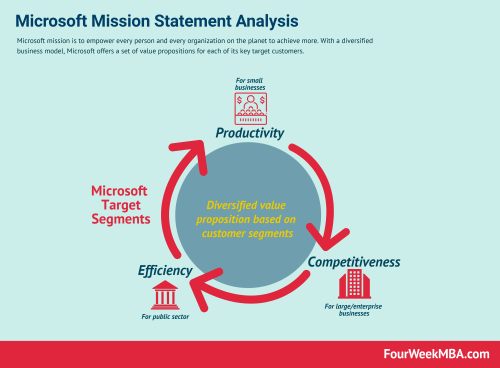 Microsoft Mission Statement Analysis

Microsoft mission is to empower every person and every organization on the planet to achieve more. With a diversified business model, Microsoft offers a set of value propositions for each of its key target customers.

For small businesses

Productivity

Microsoft Target Segments

Diversified value proposition based on customer segments

Competitiveness

For large/enterprise businesses

Efficiency

For public sector

FourWeekMBA.com